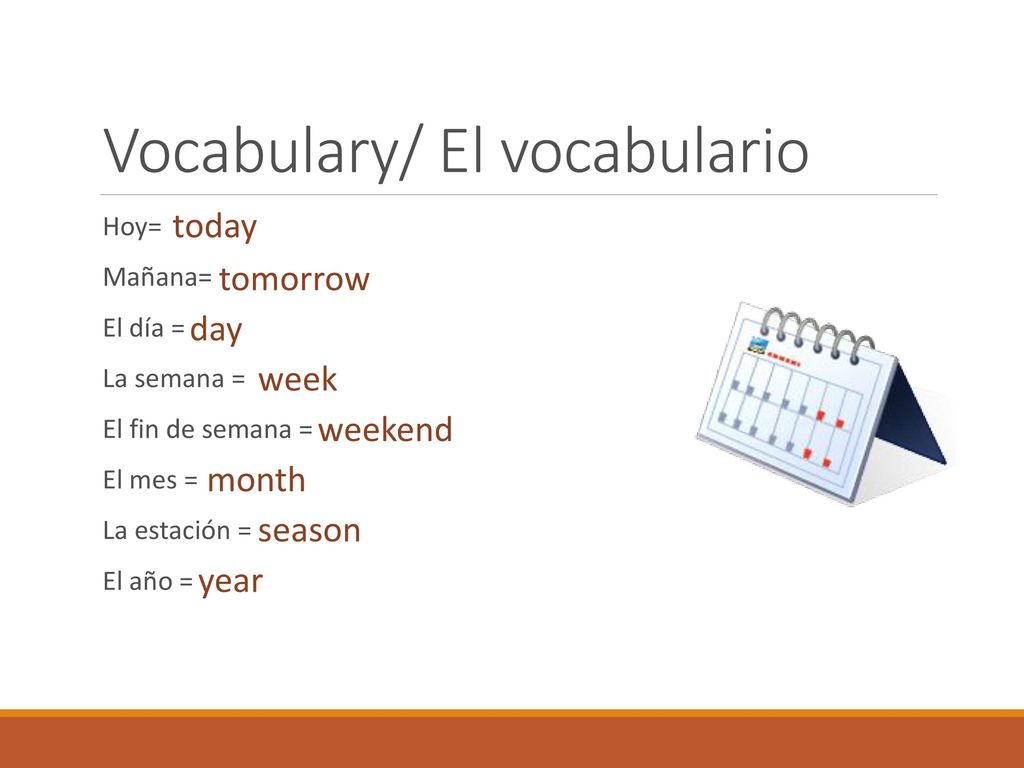 Vocabulary/ El vocabulario

Hoy= today

Mañana= tomorrow

El día = day

La semana = week

El fin de semana = weekend

El mes = month

La estación = season

El año = year